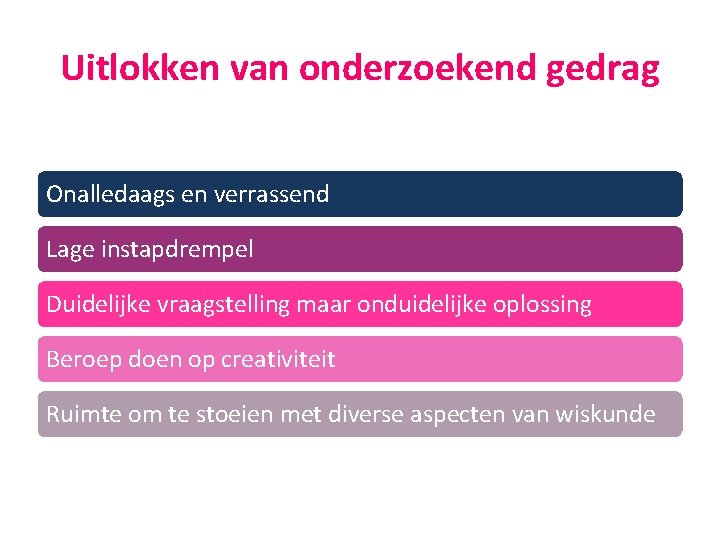 Uitlokken van onderzoekend gedrag

Onalledaags en verrassend

Lage instapdrempel

Duidelijke vraagstelling maar onduidelijke oplossing

Beroep doen op creativiteit

Ruimte om te stoeien met diverse aspecten van wiskunde